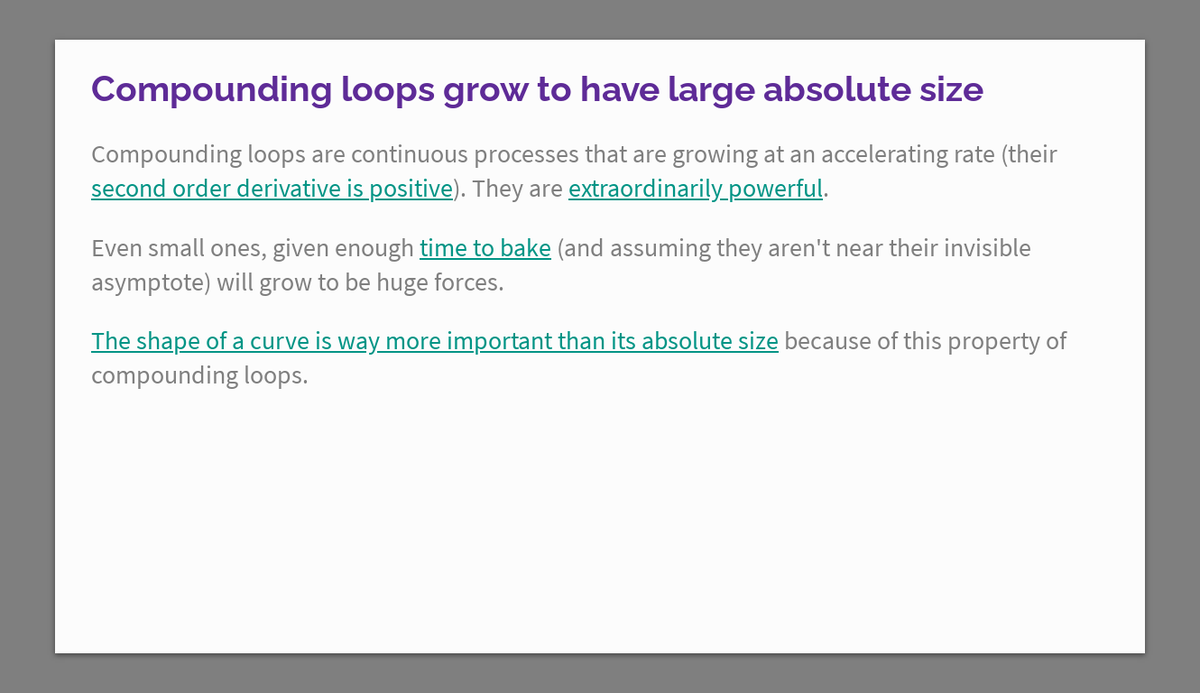 Compounding loops grow to have large absolute size

Compounding loops are continuous processes that are growing at an accelerating rate (their second order derivative is positive). They are extraordinarily powerful.

Even small ones, given enough time to bake (and assuming they aren't near their invisible asymptote) will grow to be huge forces.

The shape of a curve is way more important than its absolute size because of this property of compounding loops.